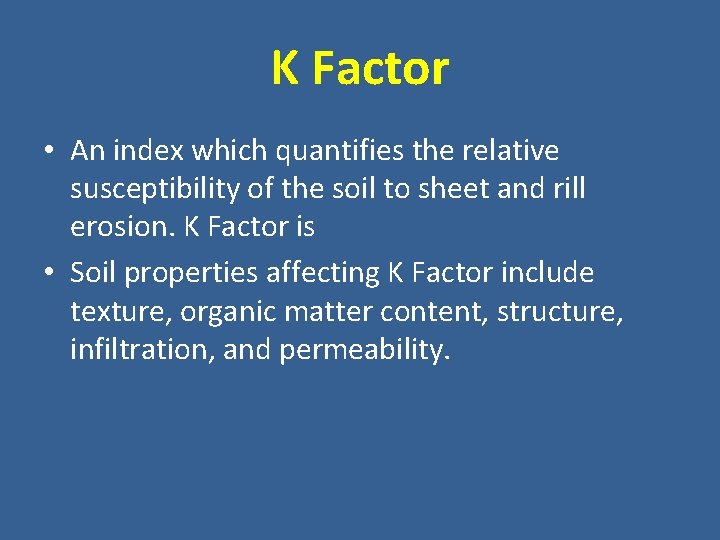 K Factor

• An index which quantifies the relative susceptibility of the soil to sheet and rill erosion. K Factor is

• Soil properties affecting K Factor include texture, organic matter content, structure, infiltration, and permeability.